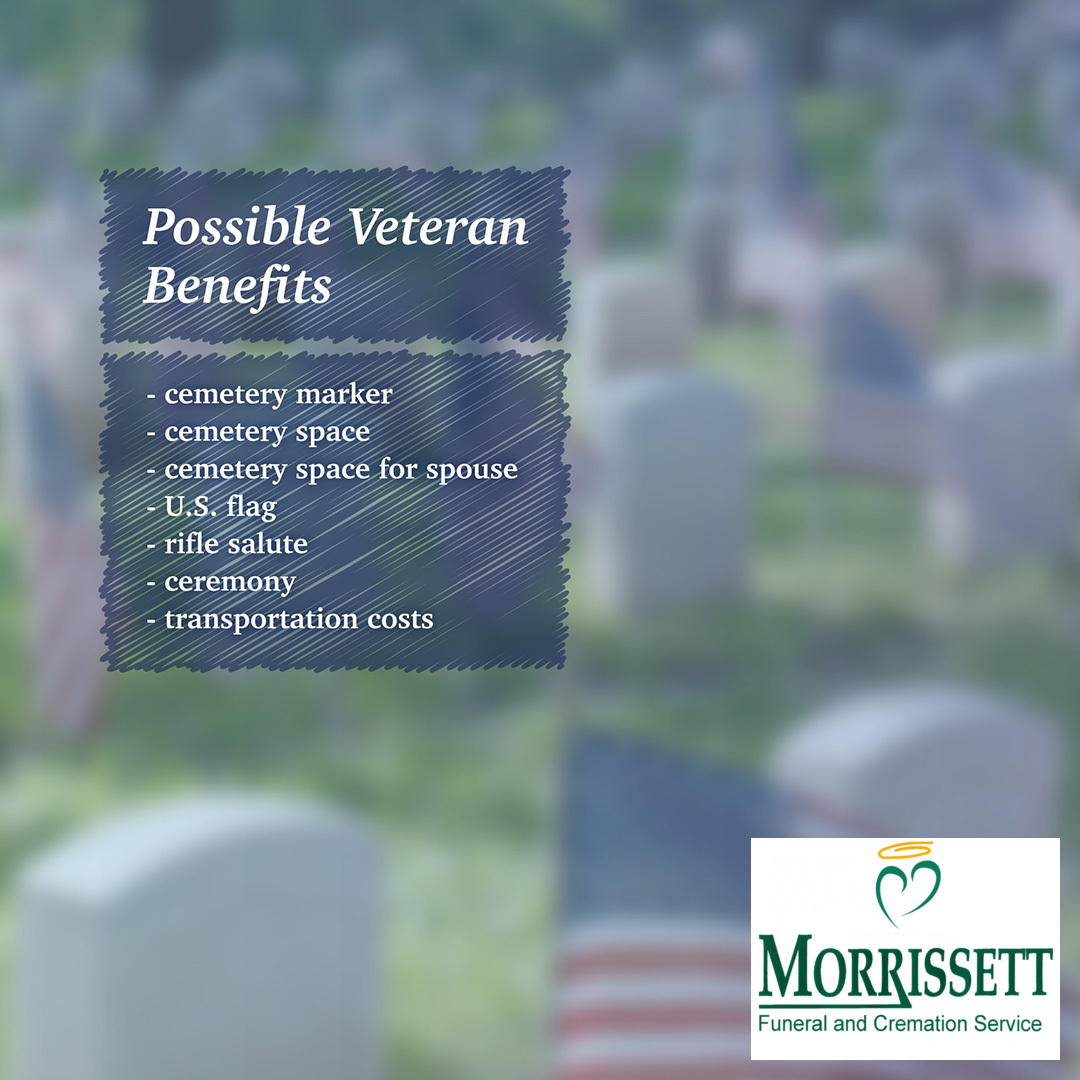 Possible Veteran Benefits

- cemetery marker
- cemetery space
- cemetery space for spouse
- U.S. flag
- rifle salute
- ceremony
- transportation costs

MORRISSETT
Funeral and Cremation Service